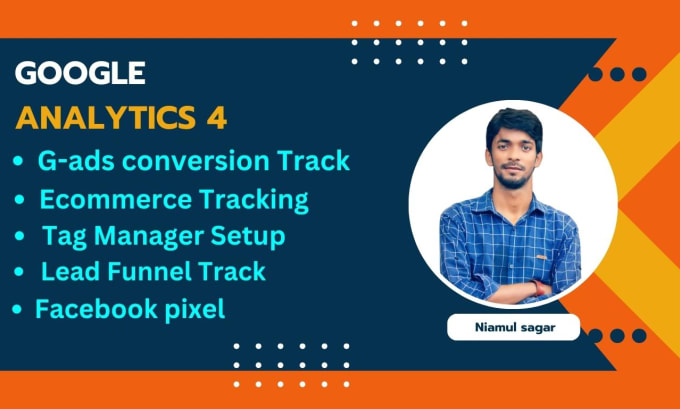 GOOGLE
ANALYTICS 4
• G-ads conversion Track
• Ecommerce Tracking
• Tag Manager Setup
• Lead Funnel Track
• Facebook pixel

Niamul sagar